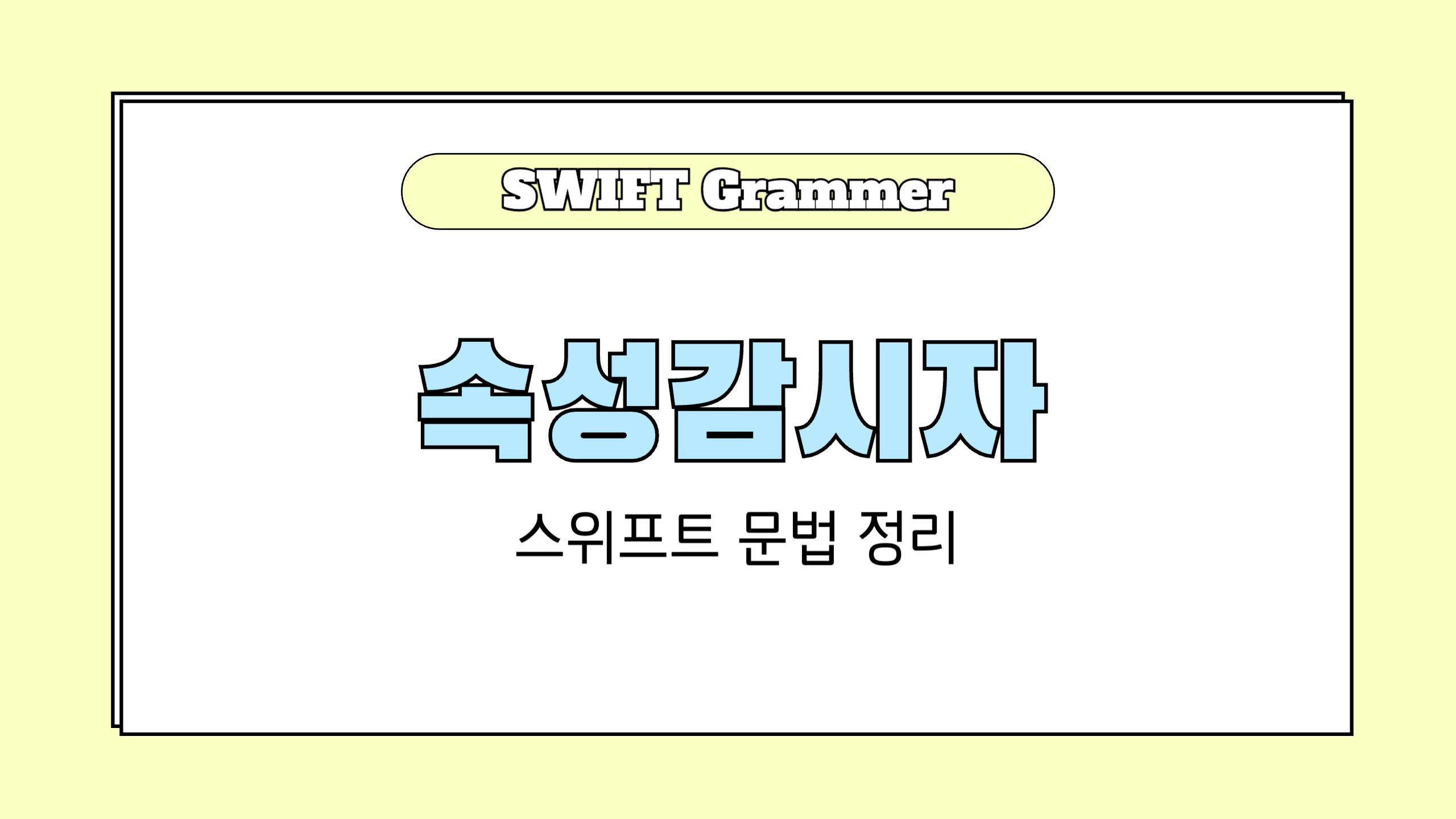 SWIFT Grammer

속성감시자

스위프트 문법 정리